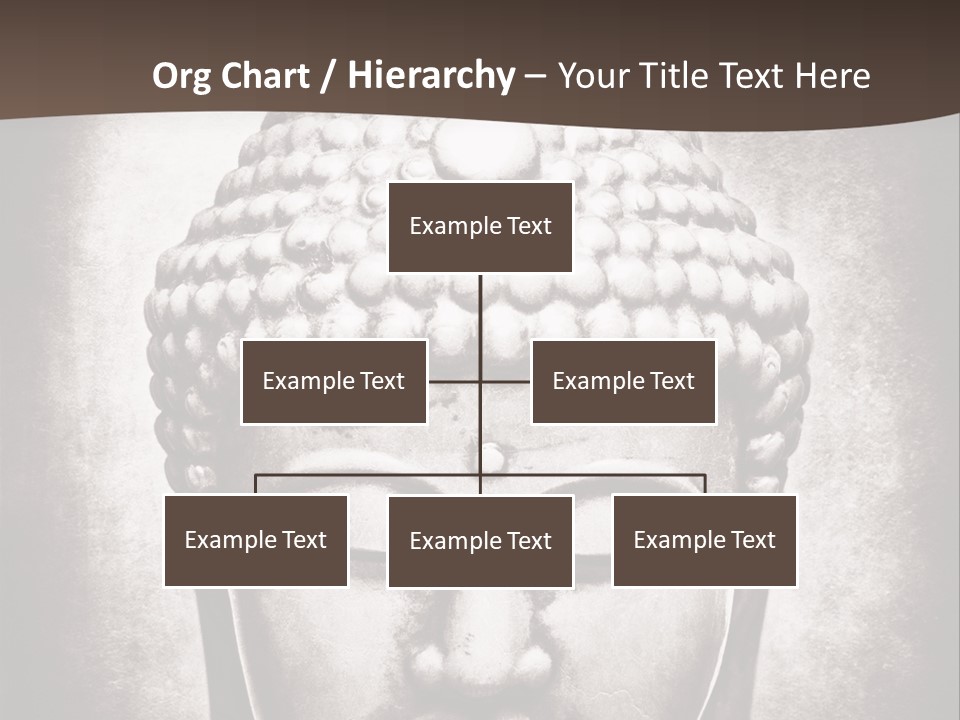 Org Chart / Hierarchy – Your Title Text Here

Example Text

Example Text

Example Text

Example Text

Example Text

Example Text